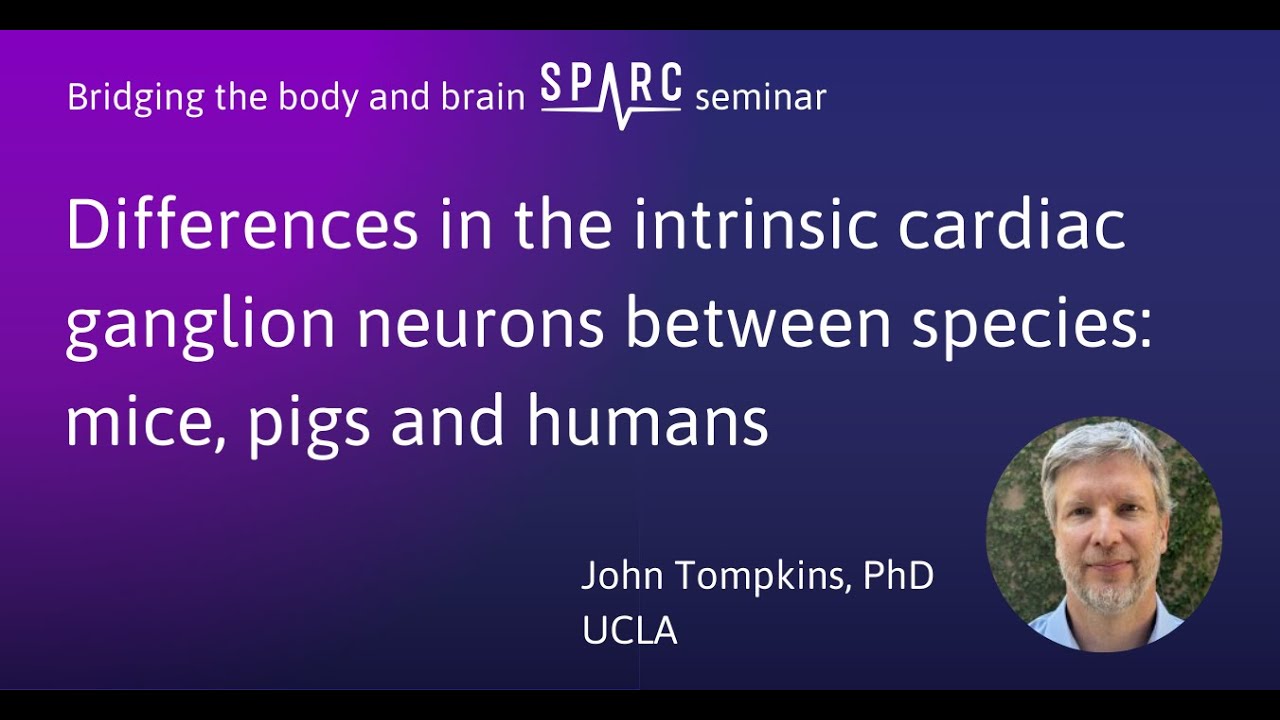 Bridging the body and brain SPARC seminar

Differences in the intrinsic cardiac ganglion neurons between species: mice, pigs and humans

John Tompkins, PhD
UCLA